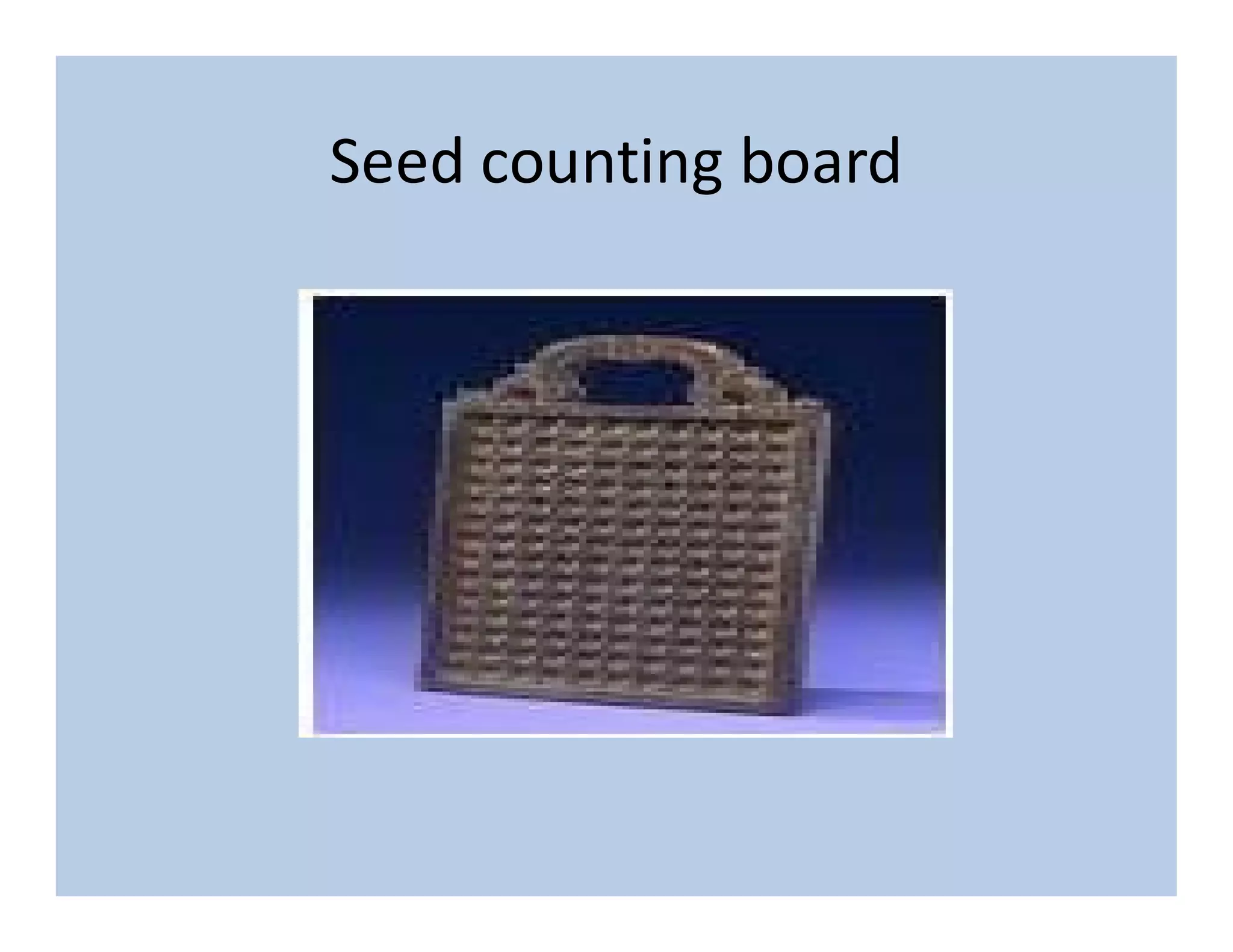 Seed counting board